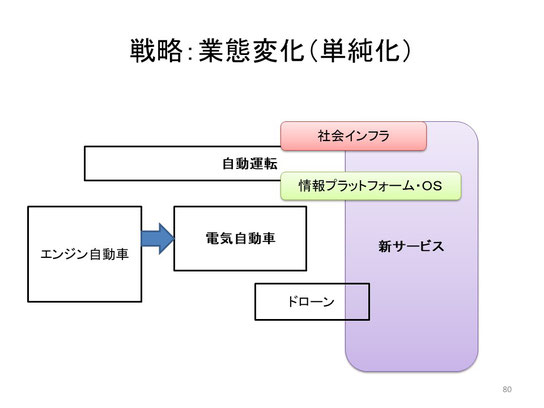 戦略：業態変化（単純化）

社会インフラ

自動運転

情報プラットフォーム・OS

エンジン自動車

電気自動車

新サービス

ドローン

80